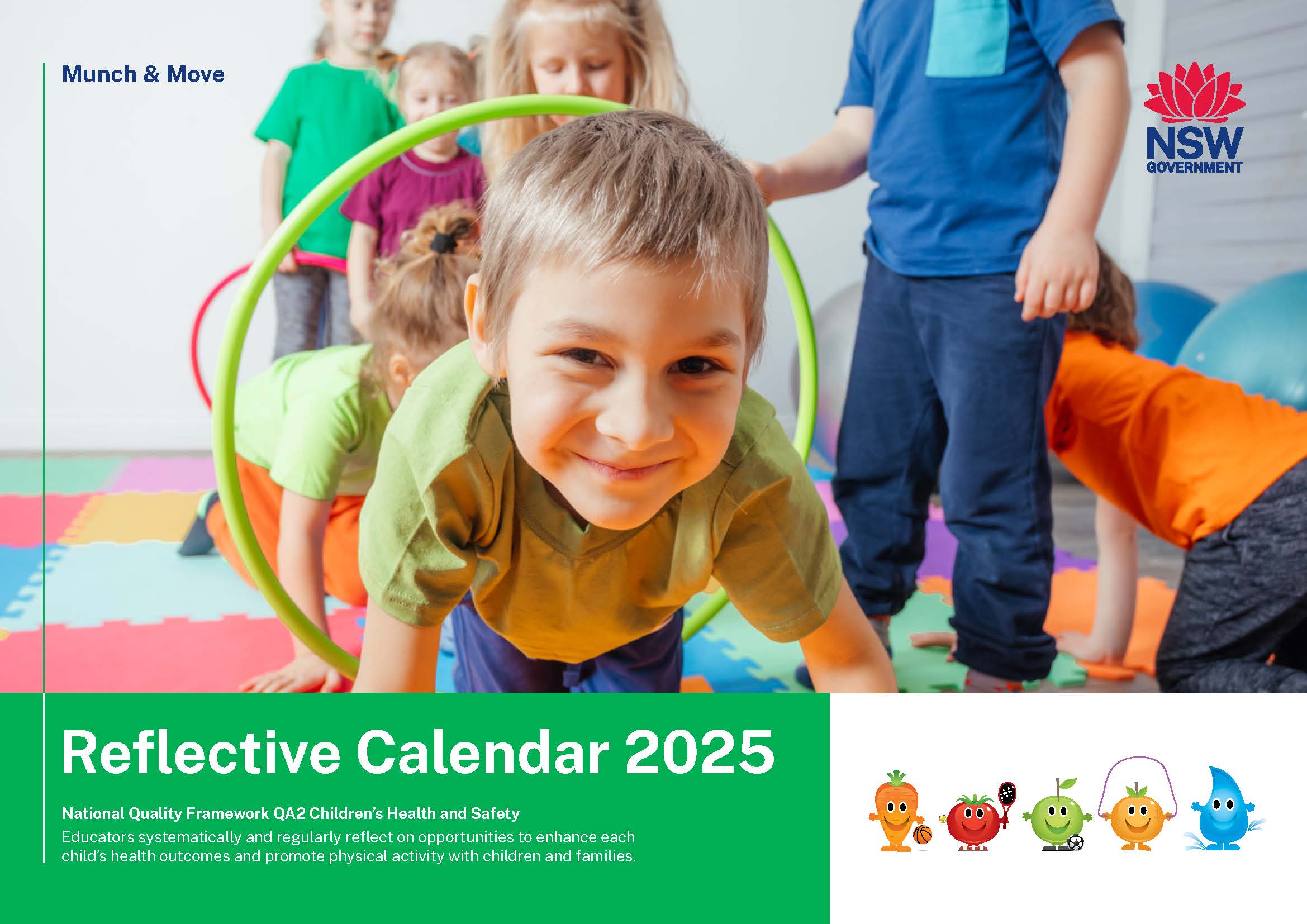 Munch & Move

NSW GOVERNMENT

Reflective Calendar 2025

National Quality Framework QA2 Children's Health and Safety
Educators systematically and regularly reflect on opportunities to enhance each child's health outcomes and promote physical activity with children and families.